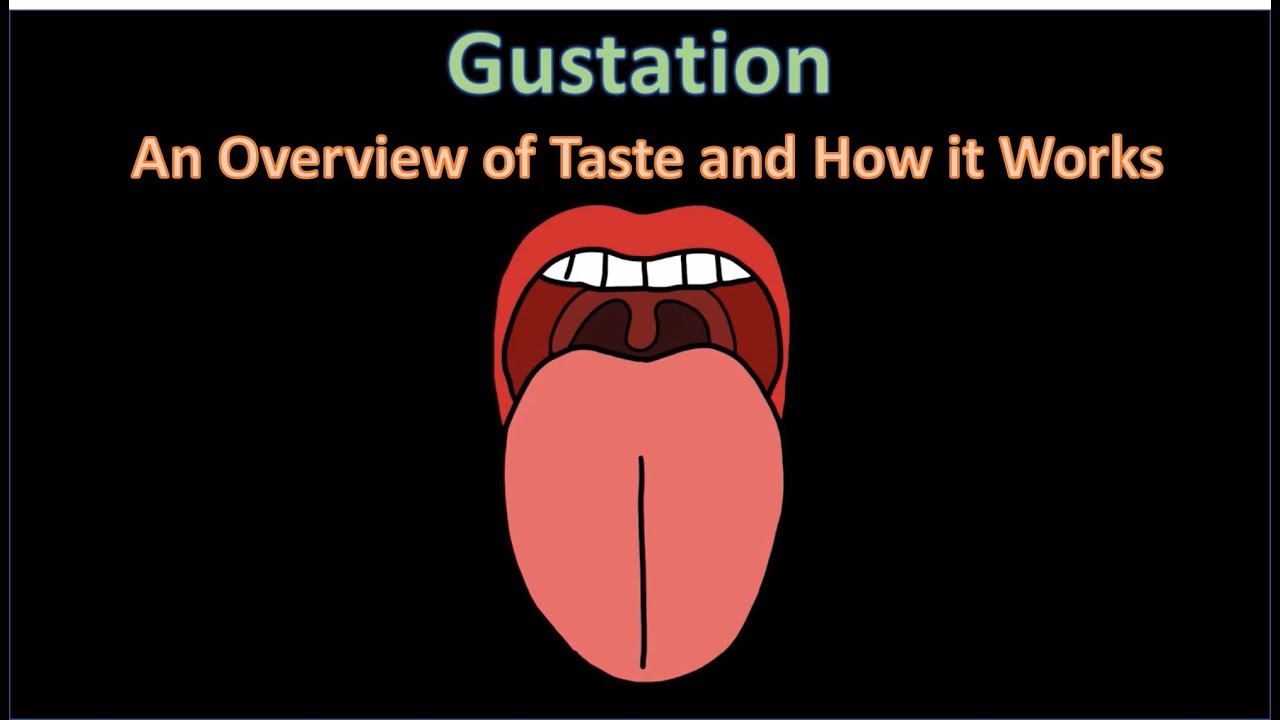 Gustation

An Overview of Taste and How it Works